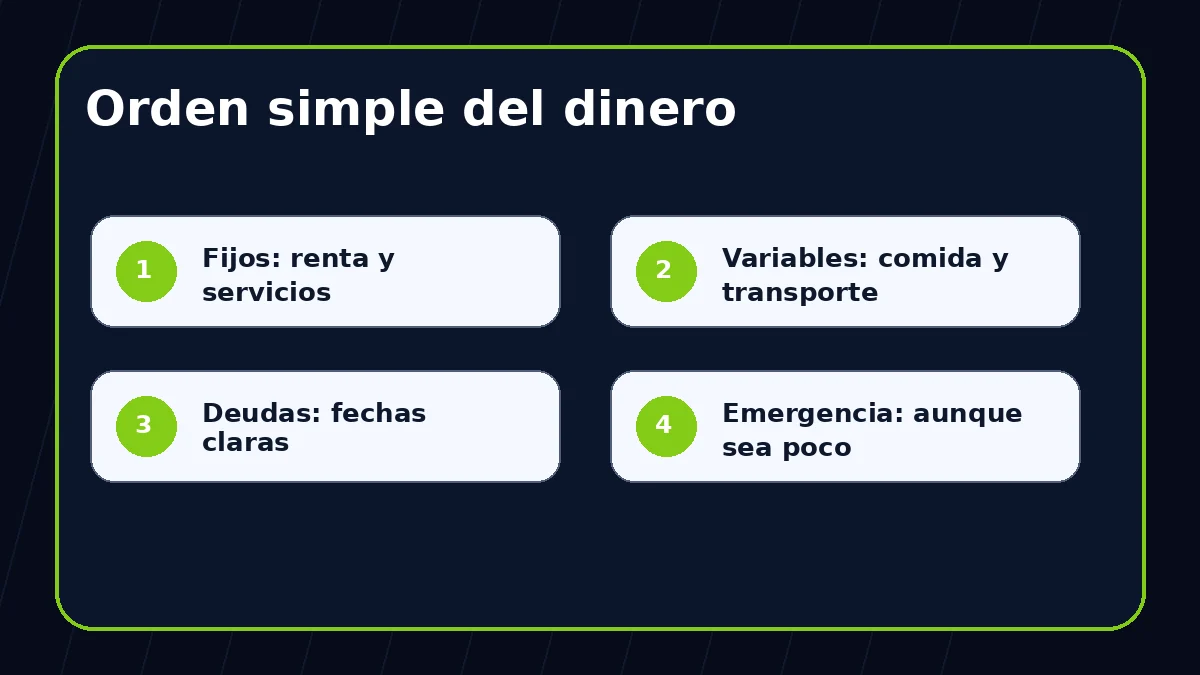 Orden simple del dinero

1 Fijos: renta y servicios

2 Variables: comida y transporte

3 Deudas: fechas claras

4 Emergencia: aunque sea poco